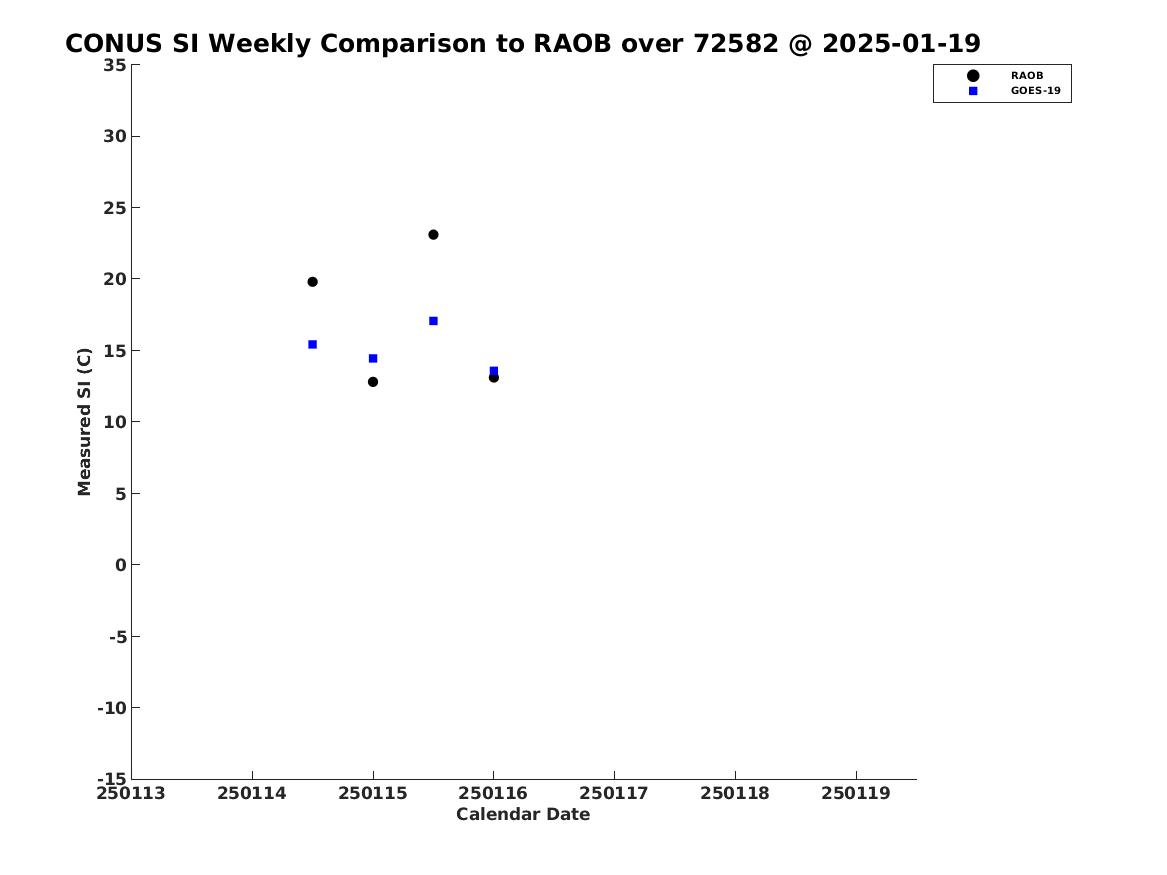 CONUS SI Weekly Comparison to RAOB over 72582 @ 2025-01-19

RAOB
GOES-19

Measured SI (C)

35
30
25
20
15
10
5
0
-5
-10
-15

250113
250114
250115
250116
250117
250118
250119

Calendar Date